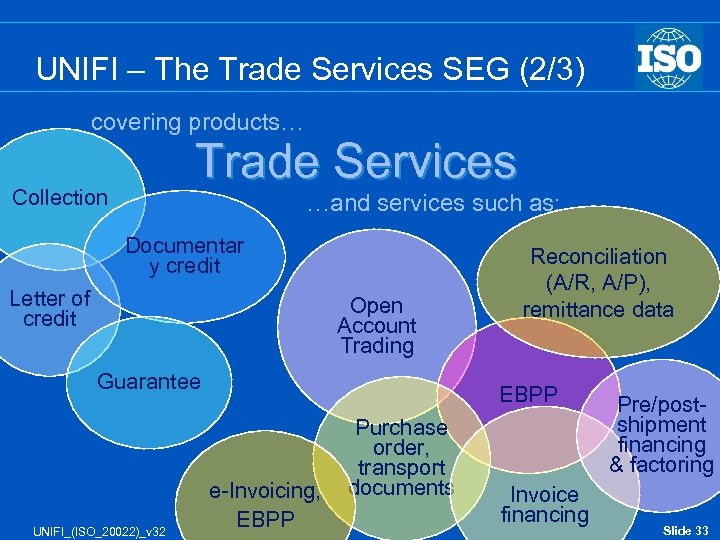 UNIFI – The Trade Services SEG (2/3)

ISO

covering products…

Trade Services

…and services such as:

Collection

Documentar y credit

Letter of credit

Guarantee

Open Account Trading

Reconciliation (A/R, A/P), remittance data

EBPP

Pre/post-shipment financing & factoring

Purchase order, transport documents

e-Invoicing, EBPP

Invoice financing

UNIFI_(ISO_20022)_v32

Slide 33